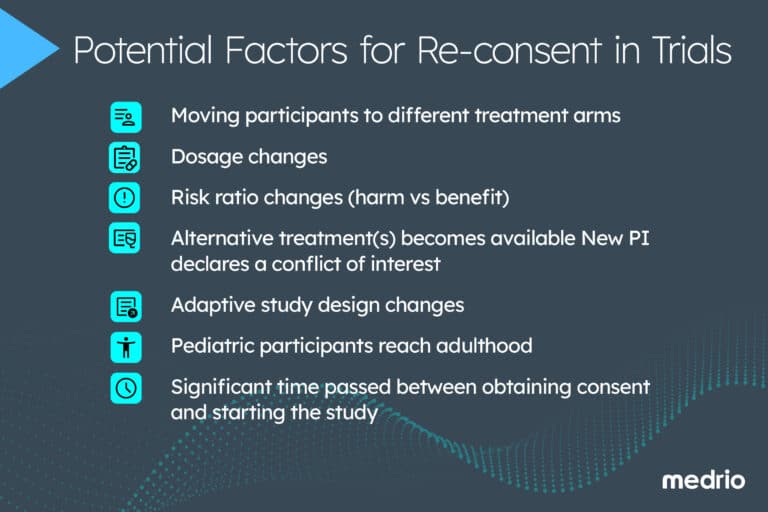 Potential Factors for Re-consent in Trials

Moving participants to different treatment arms

Dosage changes

Risk ratio changes (harm vs benefit)

Alternative treatment(s) becomes available New PI declares a conflict of interest

Adaptive study design changes

Pediatric participants reach adulthood

Significant time passed between obtaining consent and starting the study

medrio